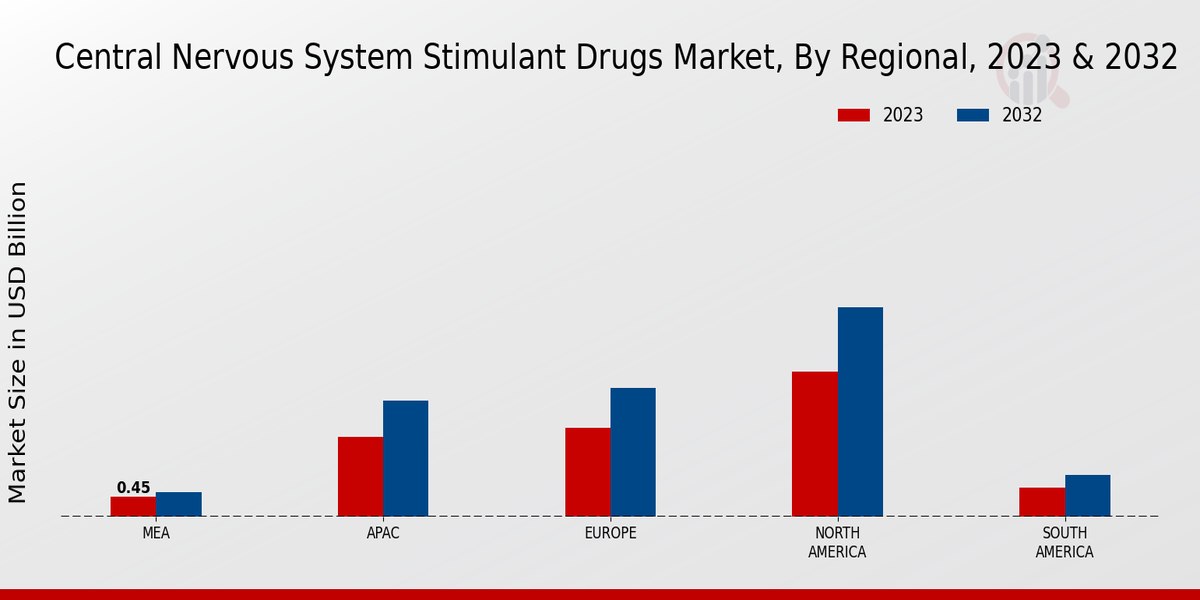 Central Nervous System Stimulant Drugs Market, By Regional, 2023 & 2032

2023
2032

Market Size in USD Billion

0.45

MEA
APAC
EUROPE
NORTH AMERICA
SOUTH AMERICA